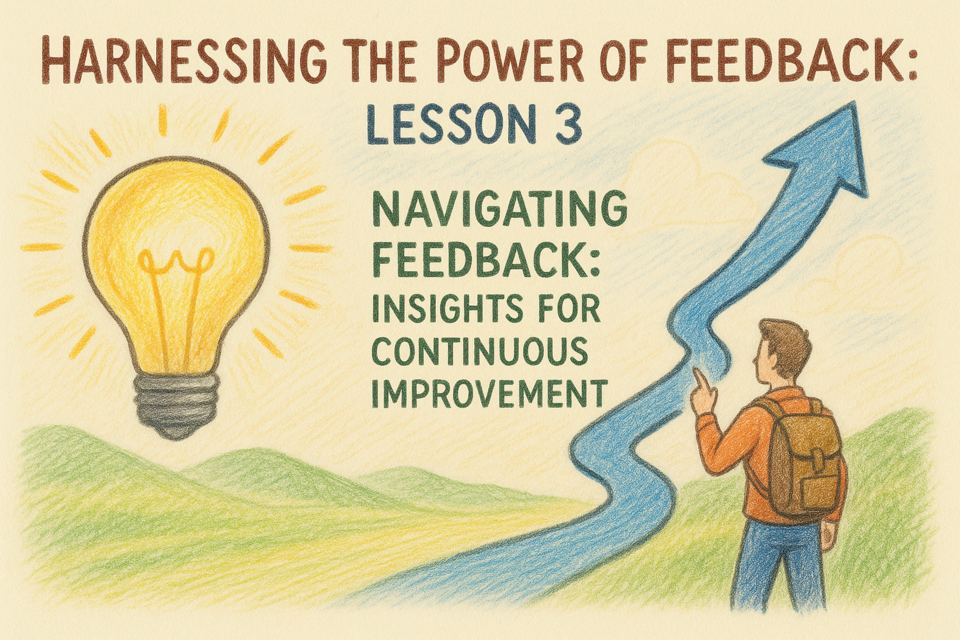 HARNESSING THE POWER OF FEEDBACK:

LESSON 3

NAVIGATING FEEDBACK:

INSIGHTS FOR CONTINUOUS IMPROVEMENT